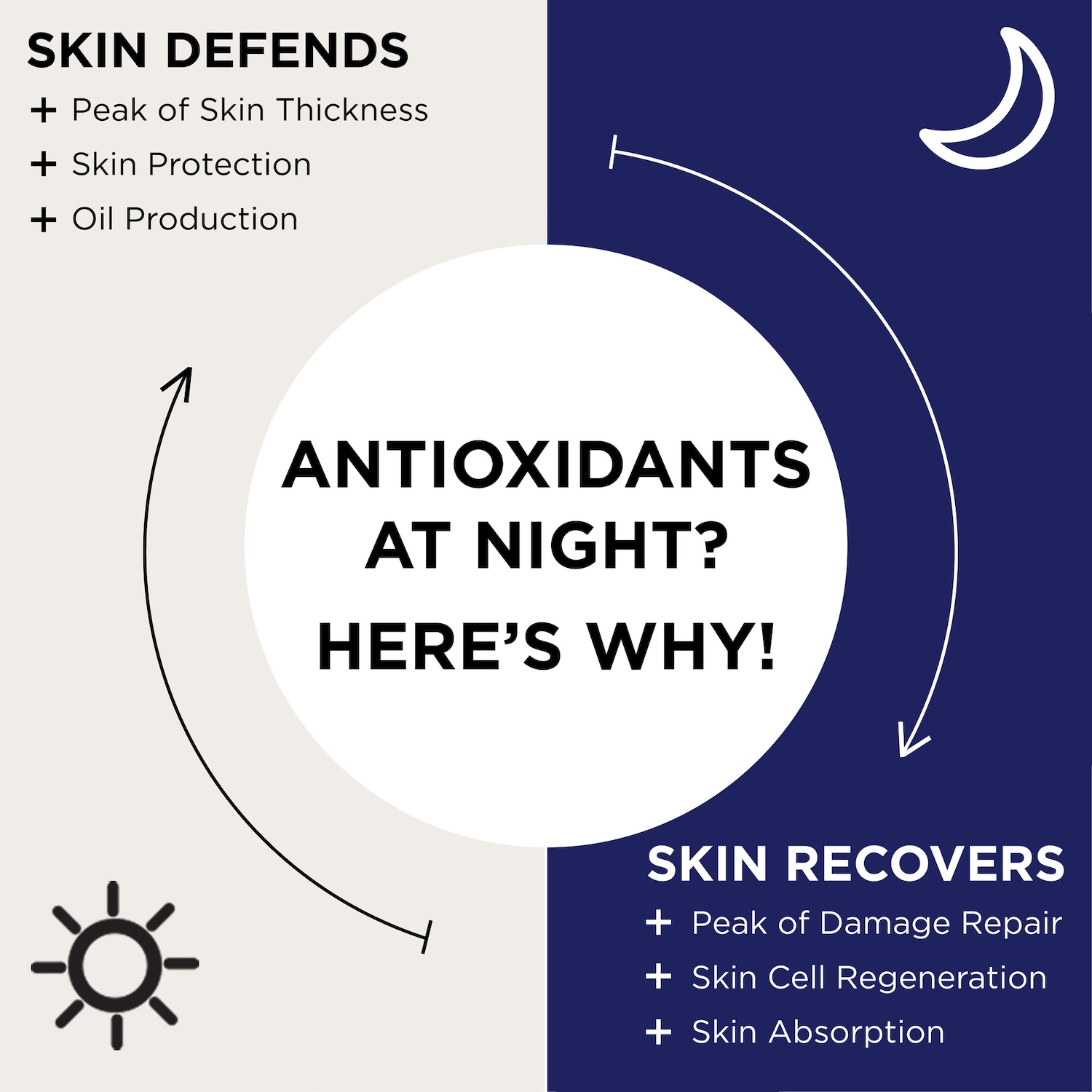 SKIN DEFENDS
+ Peak of Skin Thickness
+ Skin Protection
+ Oil Production

ANTIOXIDANTS AT NIGHT?
HERE'S WHY!

SKIN RECOVERS
+ Peak of Damage Repair
+ Skin Cell Regeneration
+ Skin Absorption